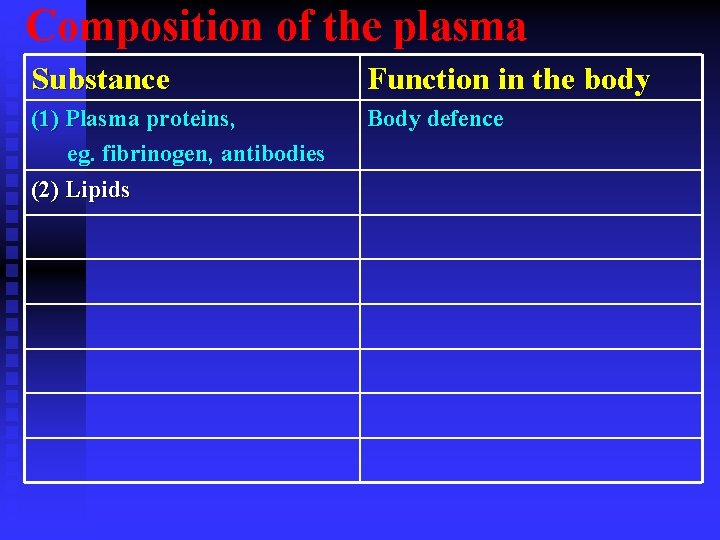 Composition of the plasma

| Substance | Function in the body |
|---|---|
| (1) Plasma proteins, eg. fibrinogen, antibodies | Body defence |
| (2) Lipids | |
| | |
| | |
| | |
| | |
| | |
| | |